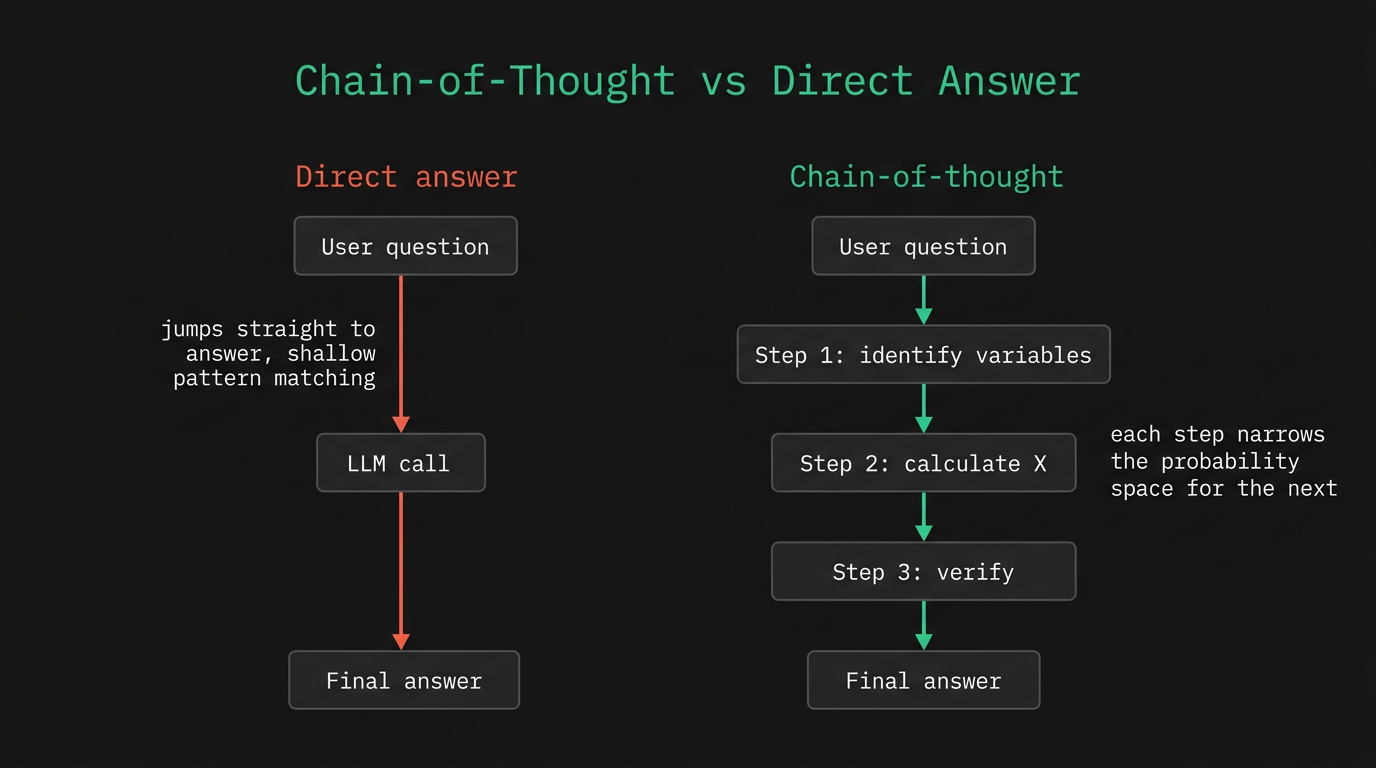 Chain-of-Thought vs Direct Answer

Direct answer

User question

jumps straight to answer, shallow pattern matching

LLM call

Final answer

Chain-of-thought

User question

Step 1: identify variables

Step 2: calculate X

each step narrows the probability space for the next

Step 3: verify

Final answer